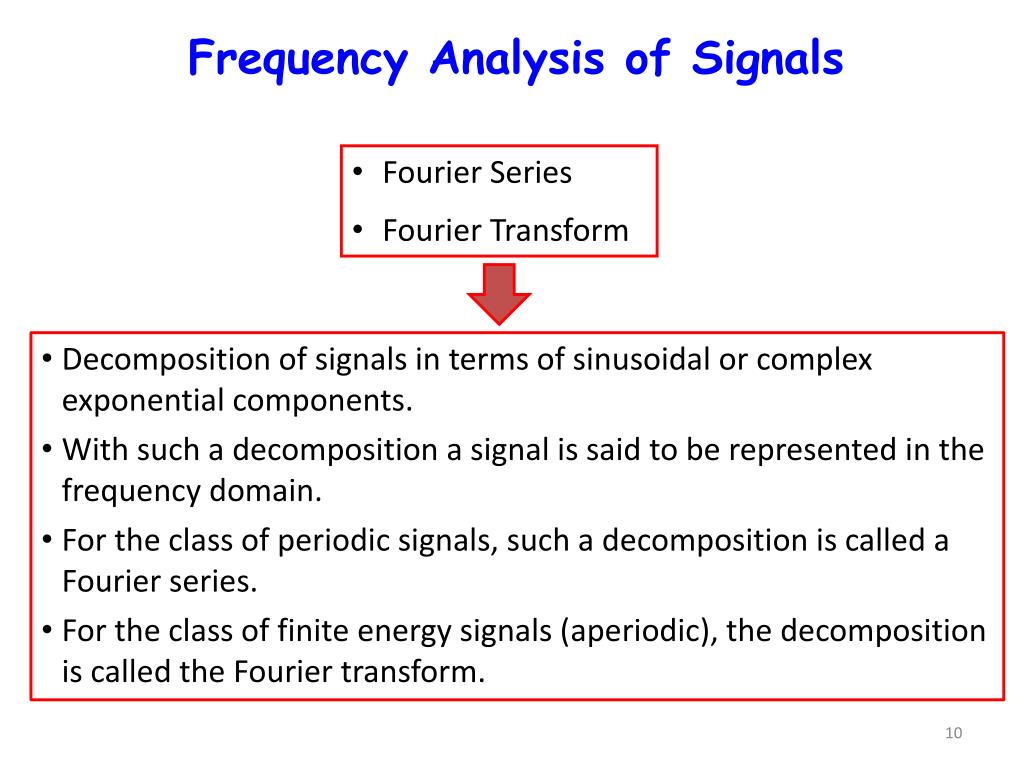 Frequency Analysis of Signals

• Fourier Series
• Fourier Transform

• Decomposition of signals in terms of sinusoidal or complex exponential components.
• With such a decomposition a signal is said to be represented in the frequency domain.
• For the class of periodic signals, such a decomposition is called a Fourier series.
• For the class of finite energy signals (aperiodic), the decomposition is called the Fourier transform.

10